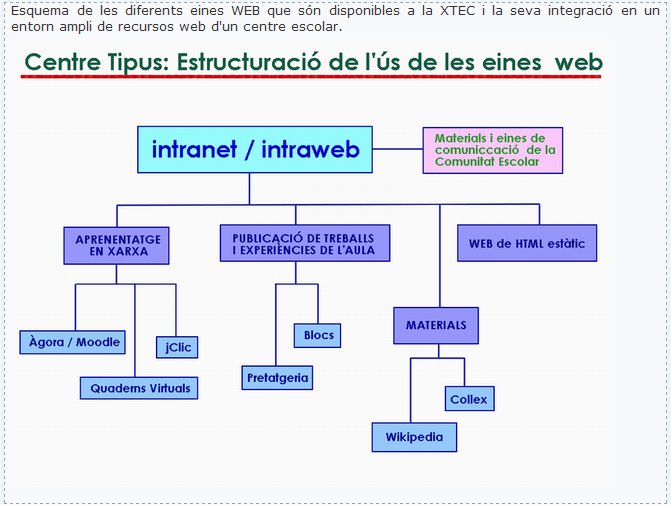 Esquema de les diferents eines WEB que són disponibles a la XTEC i la seva integració en un entorn ampli de recursos web d'un centre escolar.

Centre Tipus: Estructuració de l'ús de les eines web

intranet / intraweb

Materials i eines de comuniccació de la Comunitat Escolar

APRENENTATGE EN XARXA

PUBLICACIÓ DE TREBALLS I EXPERIÈNCIES DE L'AULA

WEB de HTML estàtic

Àgora / Moodle

jClic

Quaderns Virtuals

Blocs

Pretatgeria

MATERIALS

Collex

Wikipedia